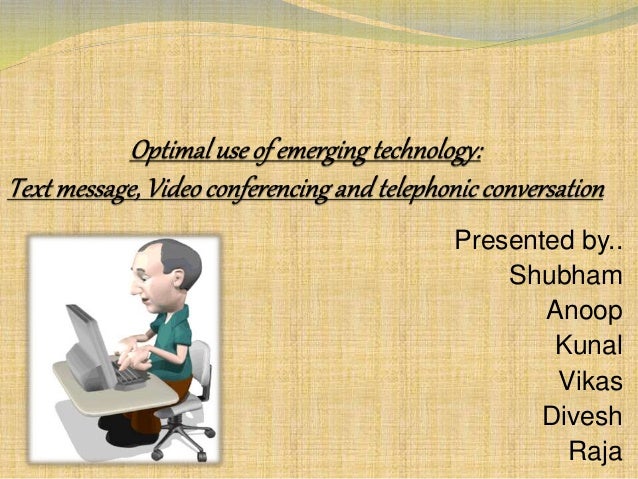 Optimal use of emerging technology:
Text message, Video conferencing and telephonic conversation

Presented by..
Shubham
Anoop
Kunal
Vikas
Divesh
Raja